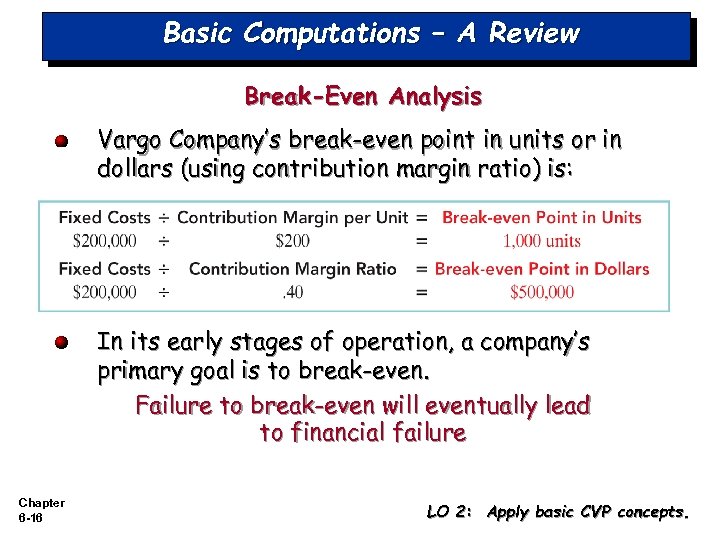 Basic Computations – A Review

Break-Even Analysis

Vargo Company's break-even point in units or in dollars (using contribution margin ratio) is:

| Fixed Costs | ÷ | Contribution Margin per Unit | = | Break-even Point in Units |
|---|---|---|---|---|
| \$200,000 | ÷ | \$200 | = | 1,000 units |
| Fixed Costs | ÷ | Contribution Margin Ratio | = | Break-even Point in Dollars |
| \$200,000 | ÷ | .40 | = | \$500,000 |

In its early stages of operation, a company's primary goal is to break-even.

Failure to break-even will eventually lead to financial failure

Chapter 6-16

LO 2: Apply basic CVP concepts.